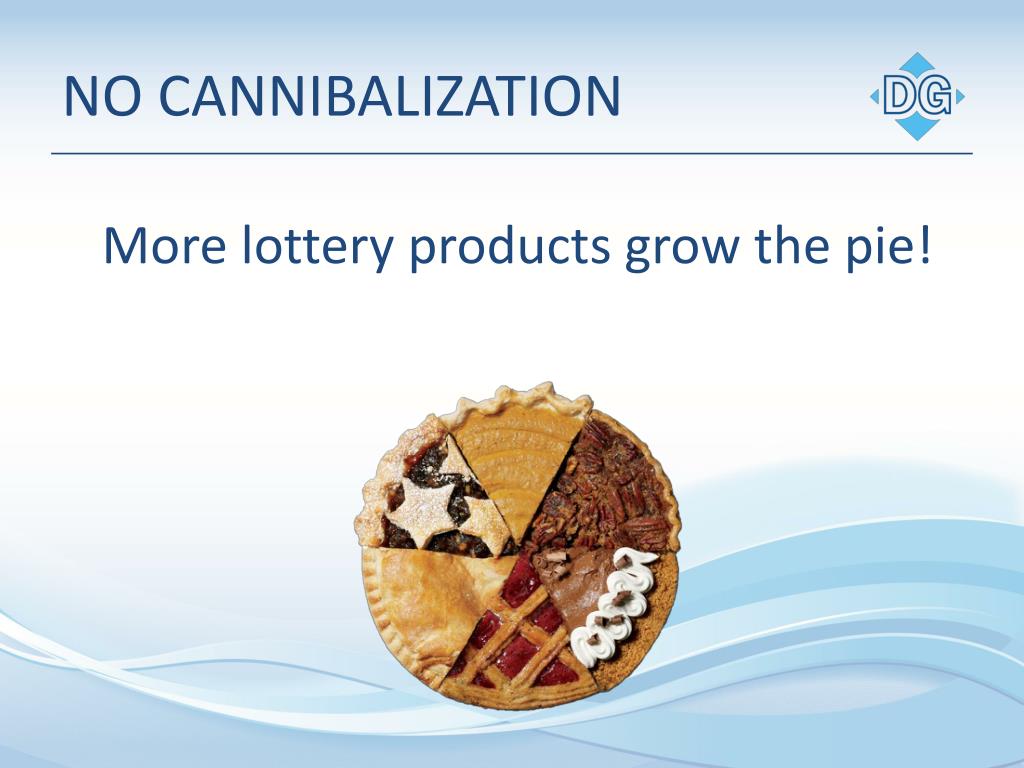 NO CANNIBALIZATION

DG

More lottery products grow the pie!